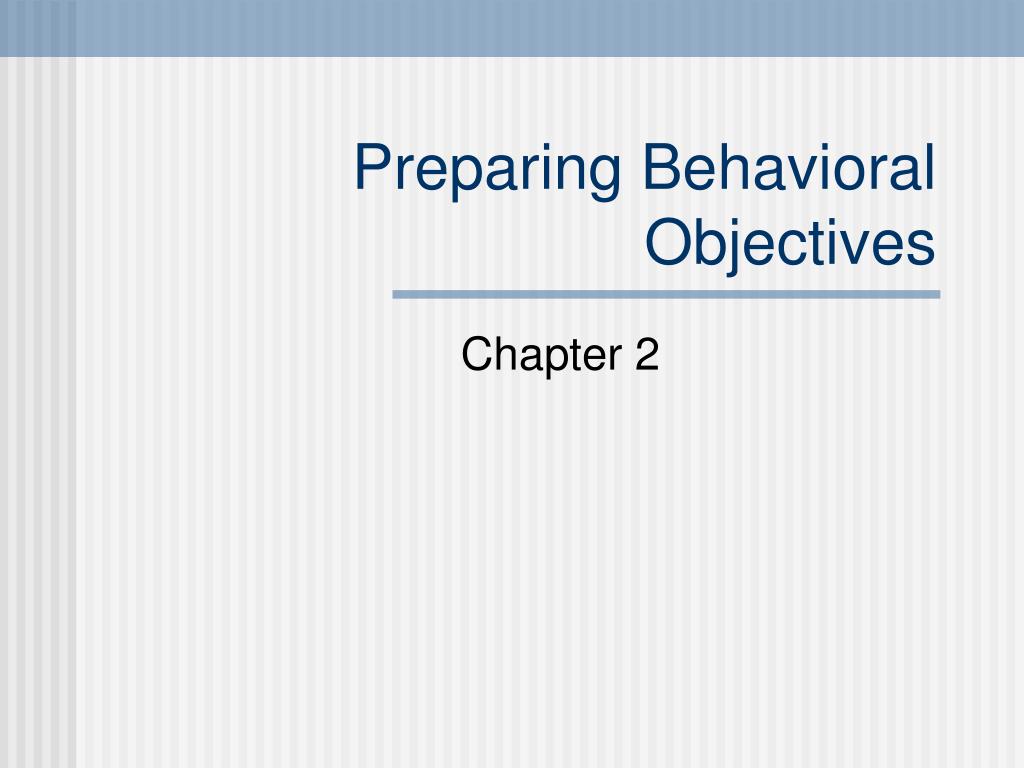 Preparing Behavioral Objectives

Chapter 2